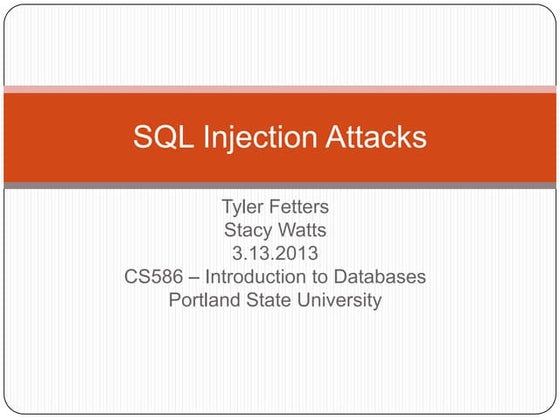 SQL Injection Attacks

Tyler Fetters
Stacy Watts
3.13.2013
CS586 – Introduction to Databases
Portland State University